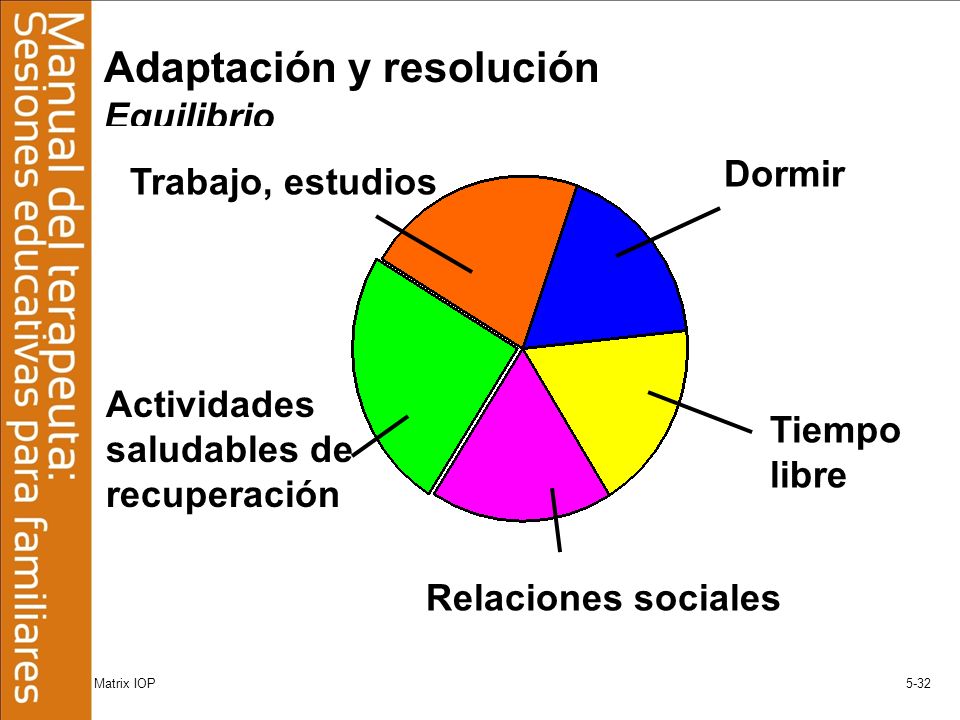 Manual del terapeuta:
Sesiones educativas para familiares

Adaptación y resolución
Equilibrio

Trabajo, estudios

Dormir

Actividades saludables de recuperación

Tiempo libre

Relaciones sociales

Matrix IOP

5-32